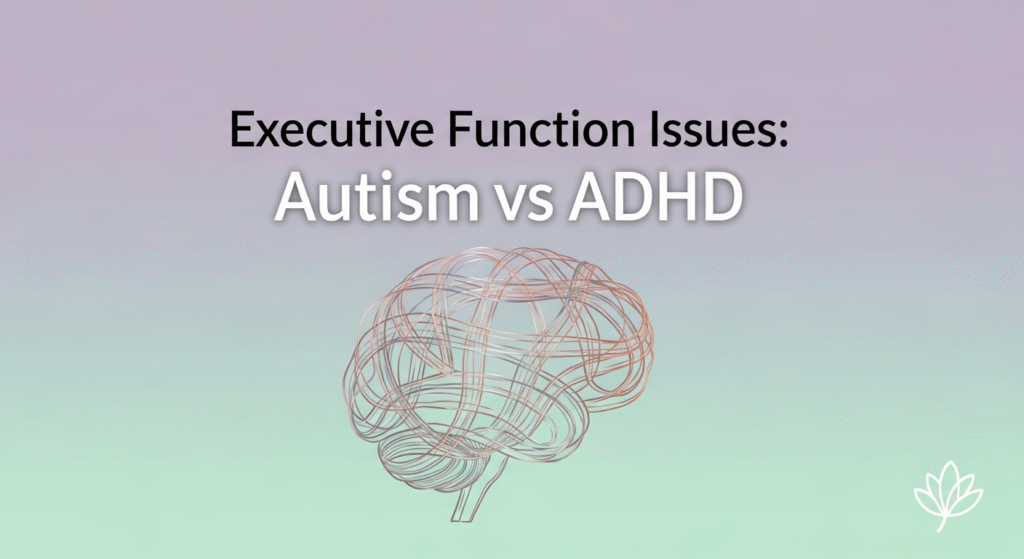 Executive Function Issues:
Autism vs ADHD